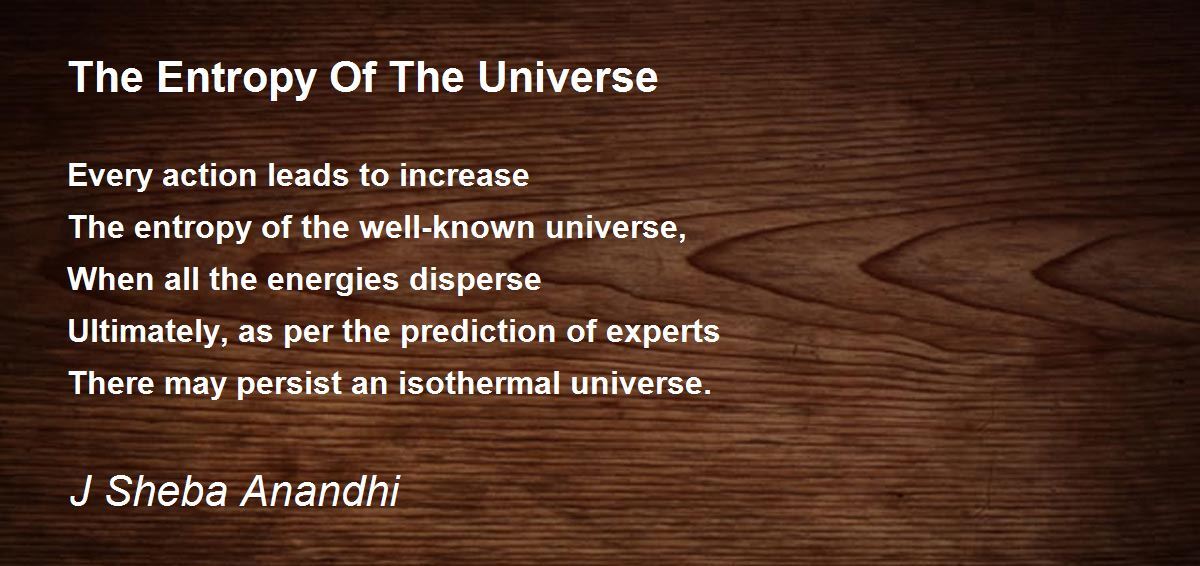 The Entropy Of The Universe

Every action leads to increase
The entropy of the well-known universe,
When all the energies disperse
Ultimately, as per the prediction of experts
There may persist an isothermal universe.

J Sheba Anandhi